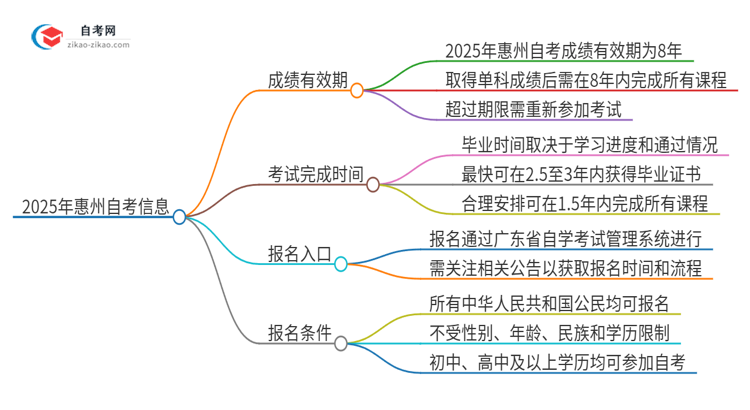 自考网
zikao-zikao.com

2025年惠州自考信息

成绩有效期
2025年惠州自考成绩有效期为8年
取得单科成绩后需在8年内完成所有课程
超过期限需重新参加考试

考试完成时间
毕业时间取决于学习进度和通过情况
最快可在2.5至3年内获得毕业证书
合理安排可在1.5年内完成所有课程

报名入口
报名通过广东省自学考试管理系统进行
需关注相关公告以获取报名时间和流程

报名条件
所有中华人民共和国公民均可报名
不受性别、年龄、民族和学历限制
初中、高中及以上学历均可参加自考